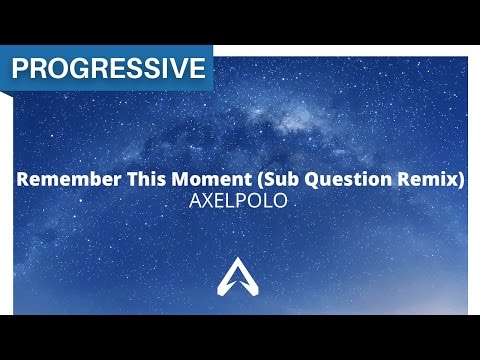 PROGRESSIVE

Remember This Moment (Sub Question Remix)
AXELPOLO